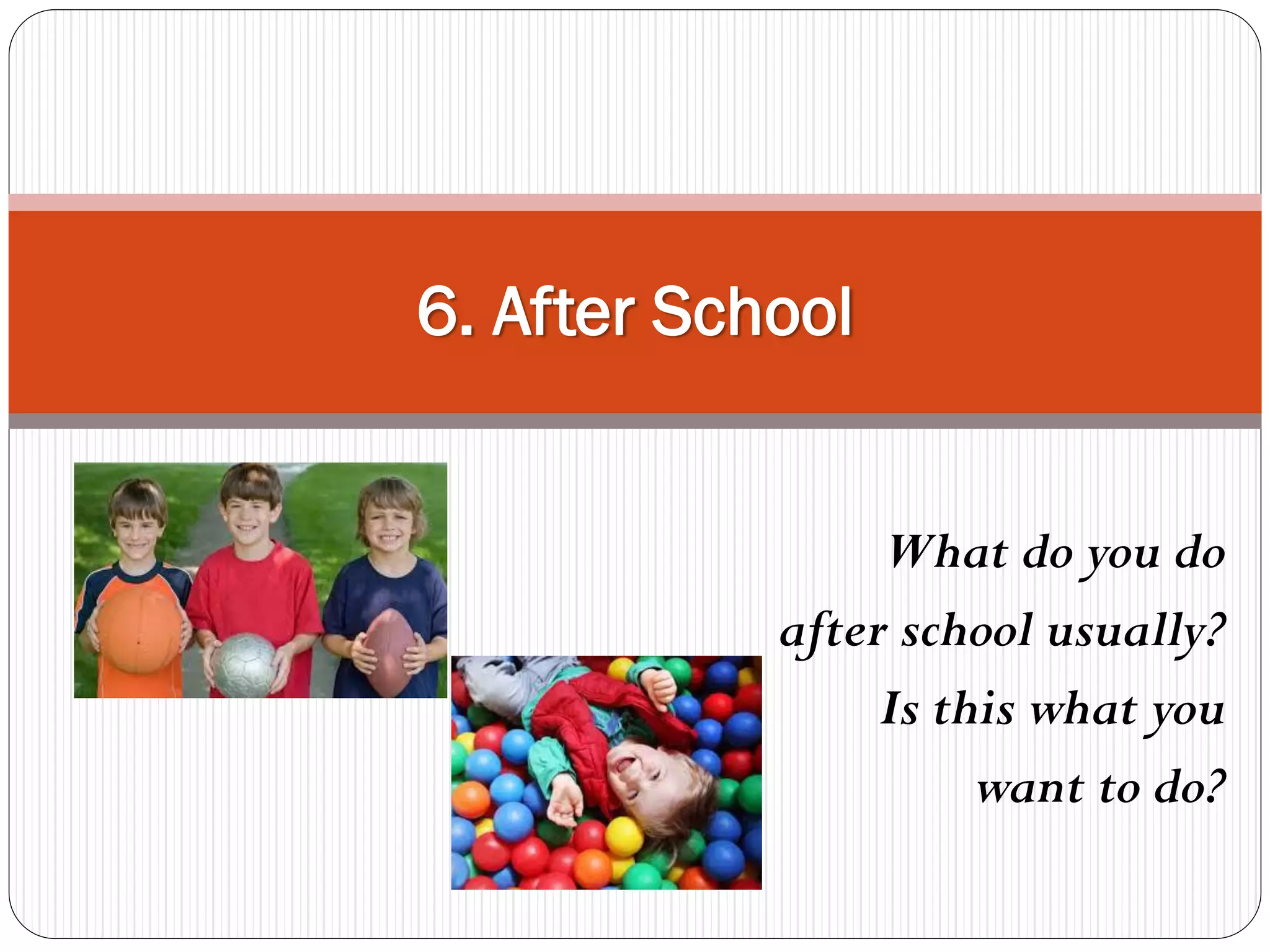 6. After School

What do you do after school usually? Is this what you want to do?